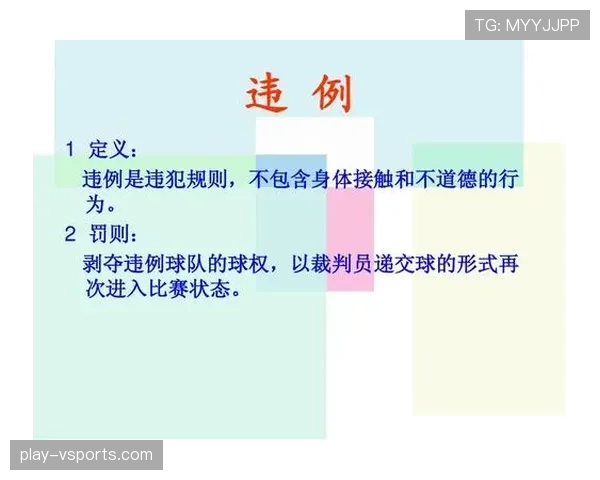 TG: MYYJJPP

违 例

1 定义：

违例是违犯规则，不包含身体接触和不道德的行为。

2 罚则：

剥夺违例球队的球权，以裁判员递交球的形式再次进入比赛状态。

play-vsports.com